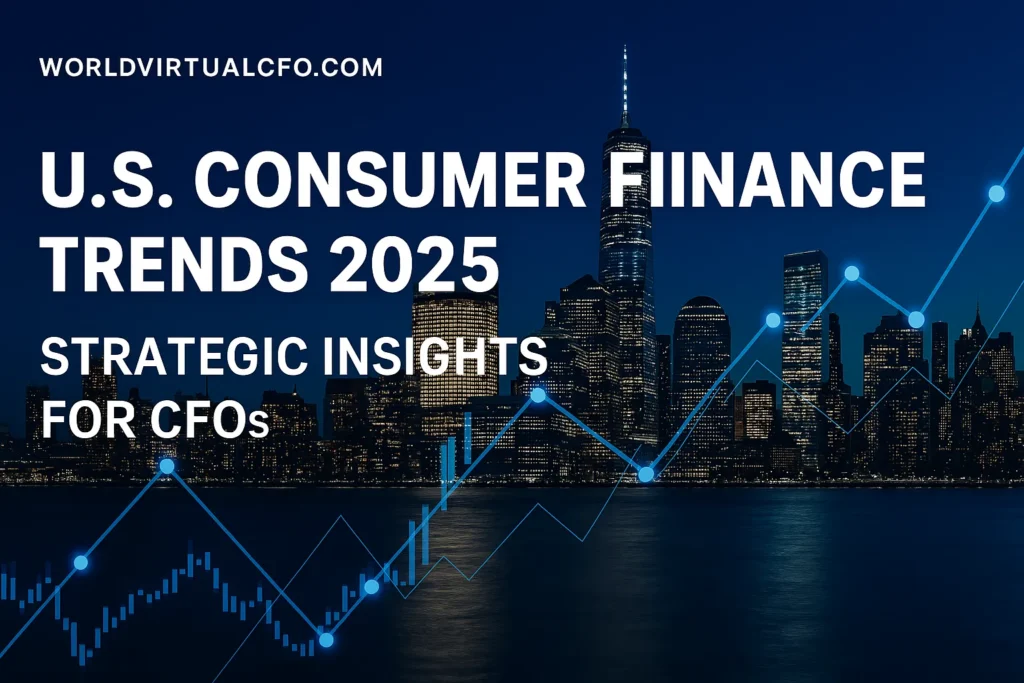 WORLDVIRTUALCFO.COM

U.S. CONSUMER FIINANCE TRENDS 2025

STRATEGIC INSIGHTS FOR CFOs